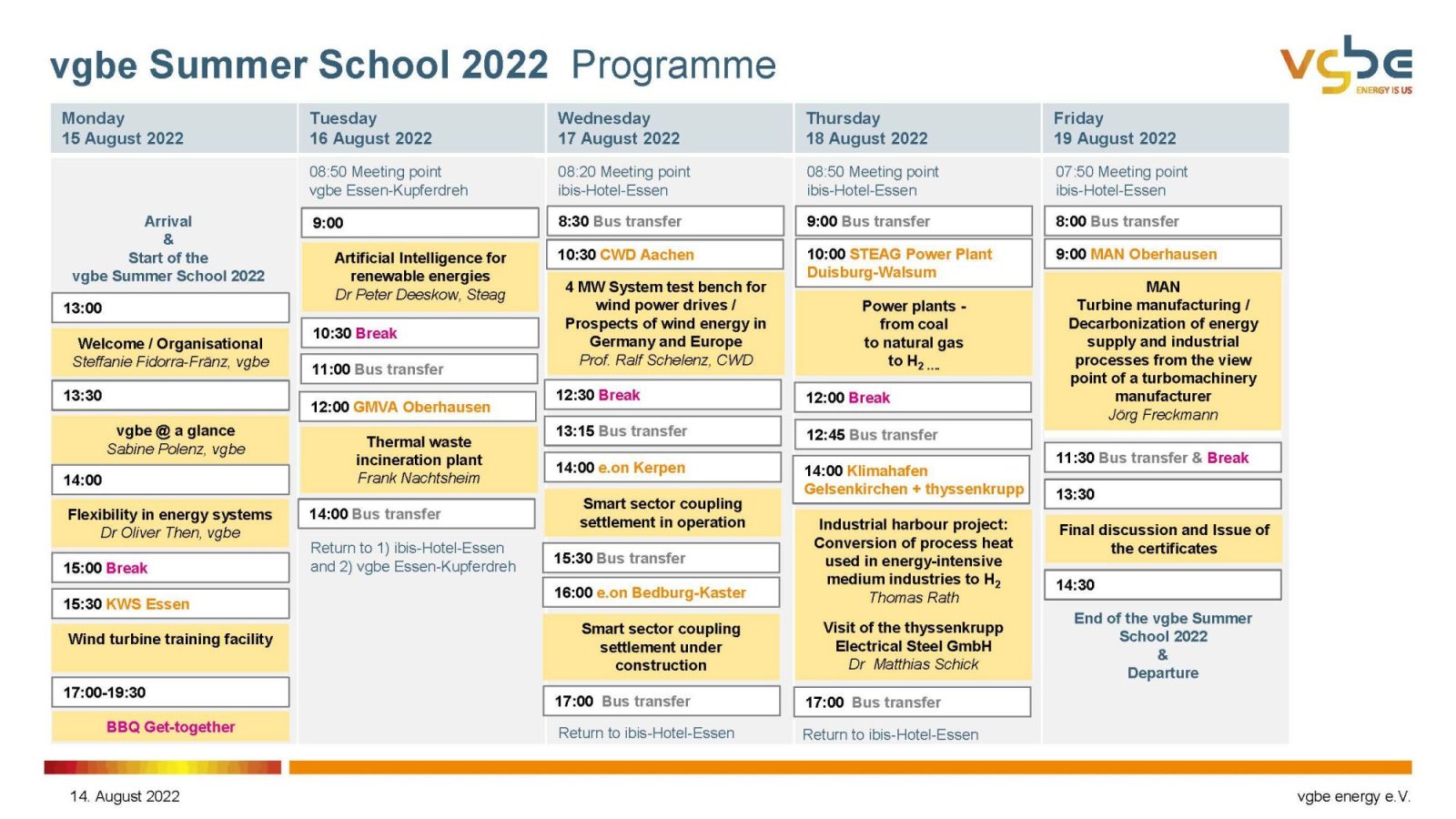 vgbe Summer School 2022 Programme

vgbe ENERGY IS US

Monday
15 August 2022

Arrival
&
Start of the
vgbe Summer School 2022

13:00

Welcome / Organisational
Steffanie Fidorra-Fränz, vgbe

13:30

vgbe @ a glance
Sabine Polenz, vgbe

14:00

Flexibility in energy systems
Dr Oliver Then, vgbe

15:00 Break

15:30 KWS Essen

Wind turbine training facility

17:00-19:30

BBQ Get-together

Tuesday
16 August 2022

08:50 Meeting point
vgbe Essen-Kupferdreh

9:00

Artificial Intelligence for renewable energies
Dr Peter Deeskow, Steag

10:30 Break

11:00 Bus transfer

12:00 GMVA Oberhausen

Thermal waste incineration plant
Frank Nachtsheim

14:00 Bus transfer

Return to 1) ibis-Hotel-Essen and 2) vgbe Essen-Kupferdreh

Wednesday
17 August 2022

08:20 Meeting point
ibis-Hotel-Essen

8:30 Bus transfer

10:30 CWD Aachen

4 MW System test bench for wind power drives / Prospects of wind energy in Germany and Europe
Prof. Ralf Schelenz, CWD

12:30 Break

13:15 Bus transfer

14:00 e.on Kerpen

Smart sector coupling settlement in operation

15:30 Bus transfer

16:00 e.on Bedburg-Kaster

Smart sector coupling settlement under construction

17:00 Bus transfer

Return to ibis-Hotel-Essen

Thursday
18 August 2022

08:50 Meeting point
ibis-Hotel-Essen

9:00 Bus transfer

10:00 STEAG Power Plant Duisburg-Walsum

Power plants - from coal to natural gas to $H_2$ ...

12:00 Break

12:45 Bus transfer

14:00 Klimahafen Gelsenkirchen + thyssenkrupp

Industrial harbour project: Conversion of process heat used in energy-intensive medium industries to $H_2$
Thomas Rath

Visit of the thyssenkrupp Electrical Steel GmbH
Dr Matthias Schick

17:00 Bus transfer

Return to ibis-Hotel-Essen

Friday
19 August 2022

07:50 Meeting point
ibis-Hotel-Essen

8:00 Bus transfer

9:00 MAN Oberhausen

MAN
Turbine manufacturing / Decarbonization of energy supply and industrial processes from the view point of a turbomachinery manufacturer
Jörg Freckmann

11:30 Bus transfer & Break

13:30

Final discussion and Issue of the certificates

14:30

End of the vgbe Summer School 2022
&
Departure

14. August 2022

vgbe energy e.V.